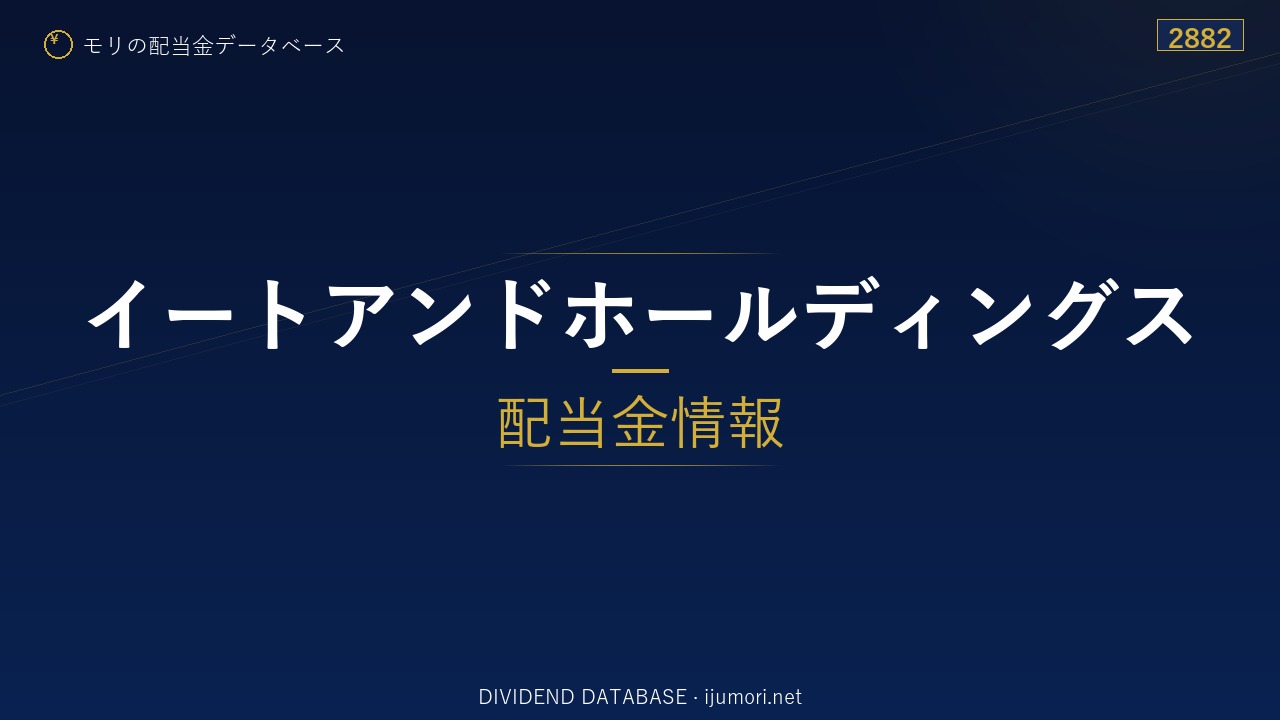 ¥ モリの配当金データベース

2882

イートアンドホールディングス

配当金情報

DIVIDEND DATABASE · ijumori.net